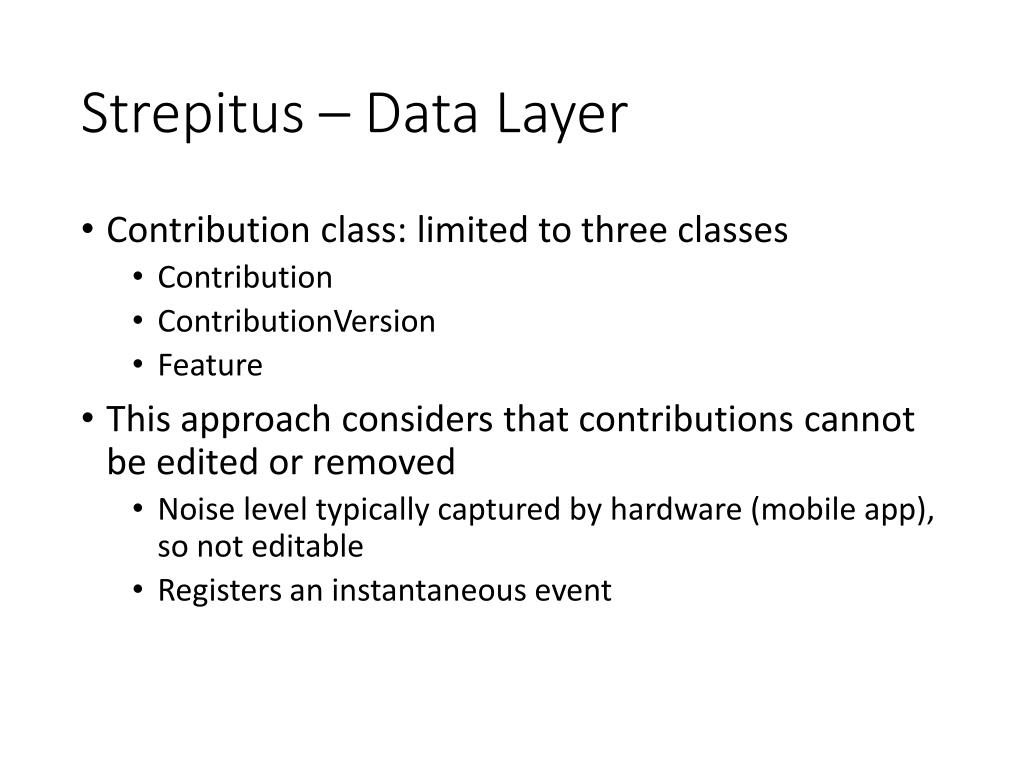 Strepitus – Data Layer

• Contribution class: limited to three classes
  • Contribution
  • ContributionVersion
  • Feature
• This approach considers that contributions cannot be edited or removed
  • Noise level typically captured by hardware (mobile app), so not editable
  • Registers an instantaneous event